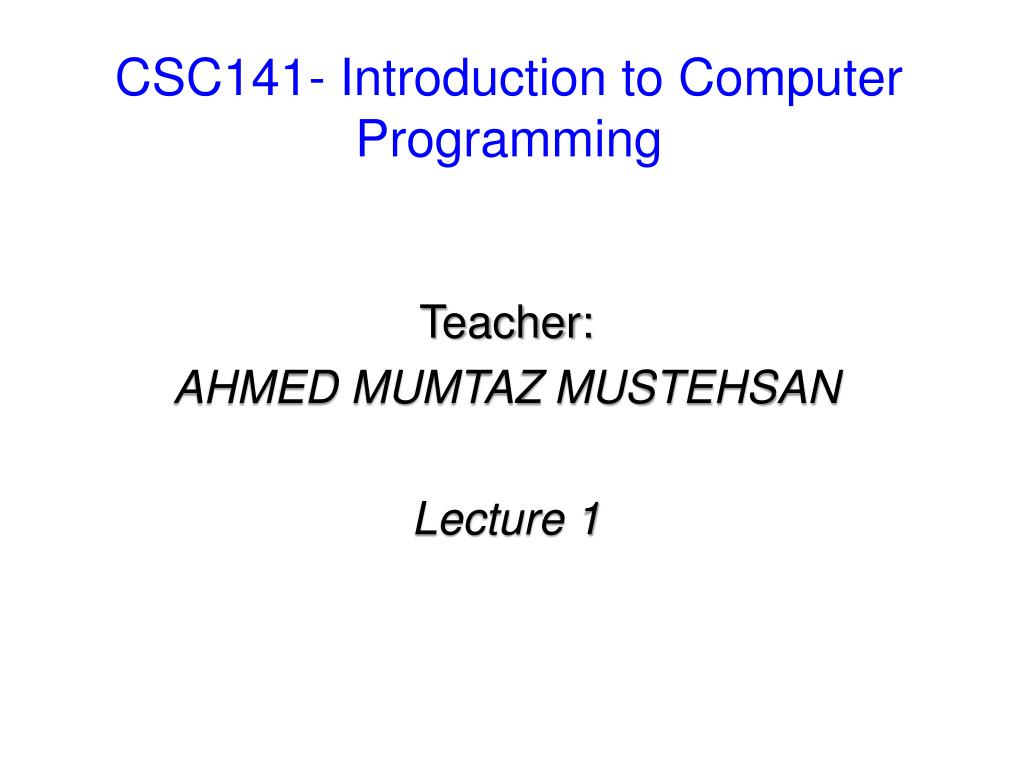 CSC141- Introduction to Computer Programming

Teacher:
AHMED MUMTAZ MUSTEHSAN

Lecture 1